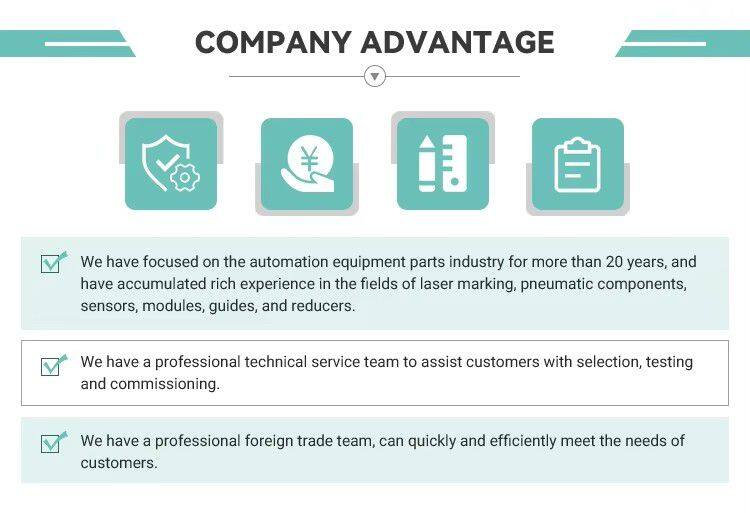 COMPANY ADVANTAGE

¥

We have focused on the automation equipment parts industry for more than 20 years, and have accumulated rich experience in the fields of laser marking, pneumatic components, sensors, modules, guides, and reducers.

We have a professional technical service team to assist customers with selection, testing and commissioning.

We have a professional foreign trade team, can quickly and efficiently meet the needs of customers.